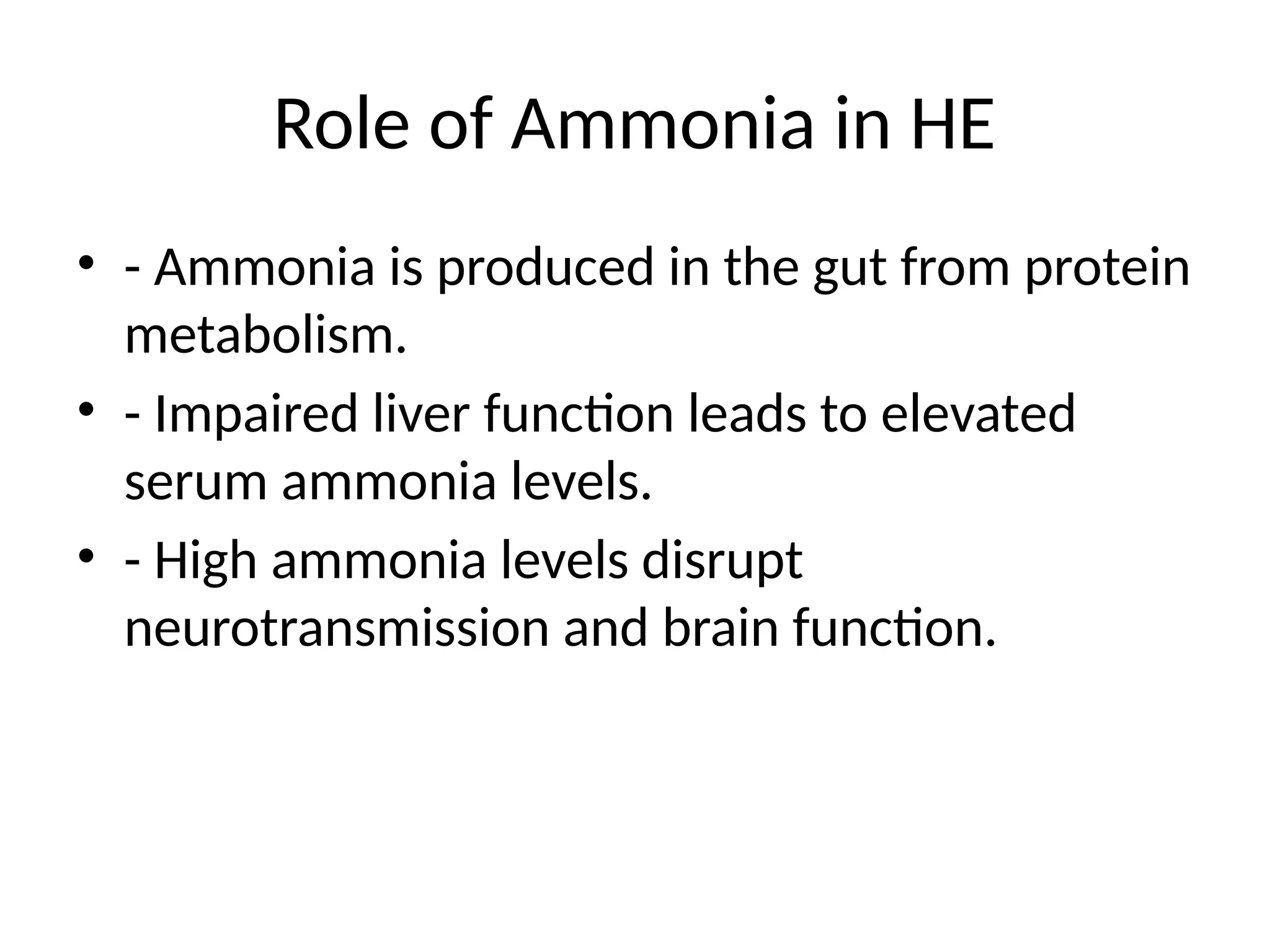 Role of Ammonia in HE

• - Ammonia is produced in the gut from protein metabolism.
• - Impaired liver function leads to elevated serum ammonia levels.
• - High ammonia levels disrupt neurotransmission and brain function.